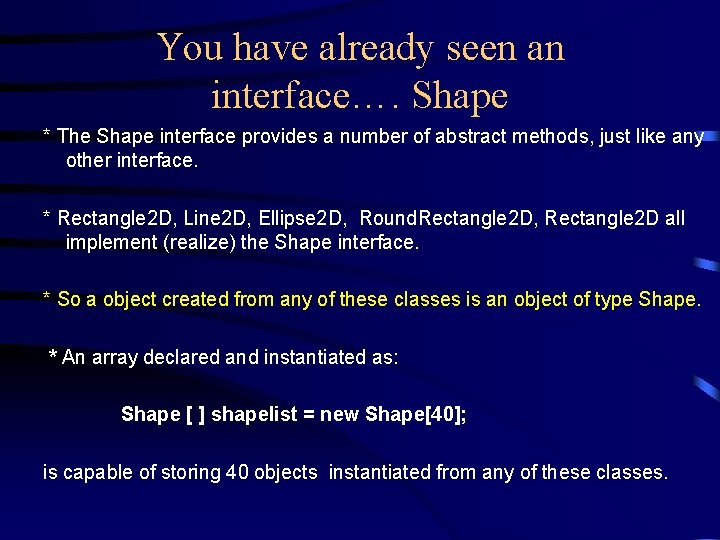 You have already seen an interface…. Shape

* The Shape interface provides a number of abstract methods, just like any other interface.

* Rectangle2D, Line2D, Ellipse2D, RoundRectangle2D, Rectangle2D all implement (realize) the Shape interface.

* So a object created from any of these classes is an object of type Shape.

* An array declared and instantiated as:

Shape [ ] shapelist = new Shape[40];

is capable of storing 40 objects instantiated from any of these classes.